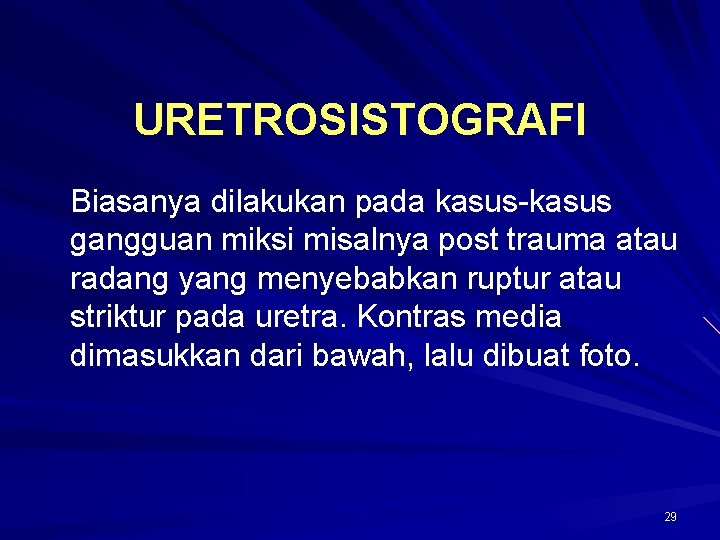 URETROSISTOGRAFI

Biasanya dilakukan pada kasus-kasus gangguan miksi misalnya post trauma atau radang yang menyebabkan ruptur atau striktur pada uretra. Kontras media dimasukkan dari bawah, lalu dibuat foto.

29